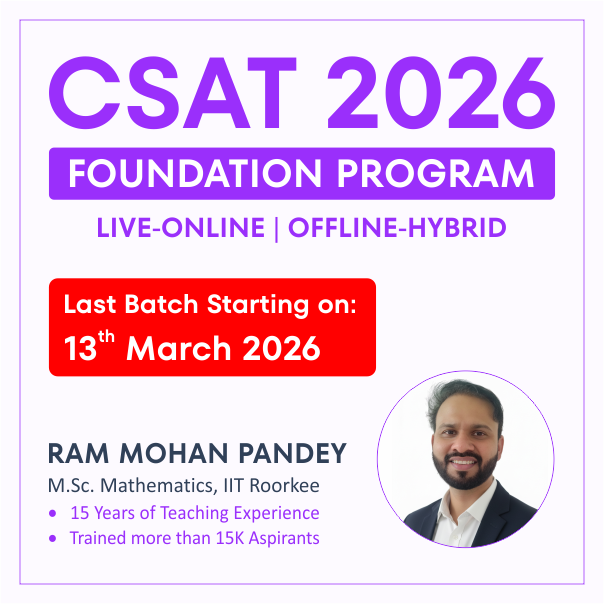 CSAT 2026

FOUNDATION PROGRAM

LIVE-ONLINE | OFFLINE-HYBRID

Last Batch Starting on:
13$^{th}$ March 2026

RAM MOHAN PANDEY

M.Sc. Mathematics, IIT Roorkee

• 15 Years of Teaching Experience
• Trained more than 15K Aspirants